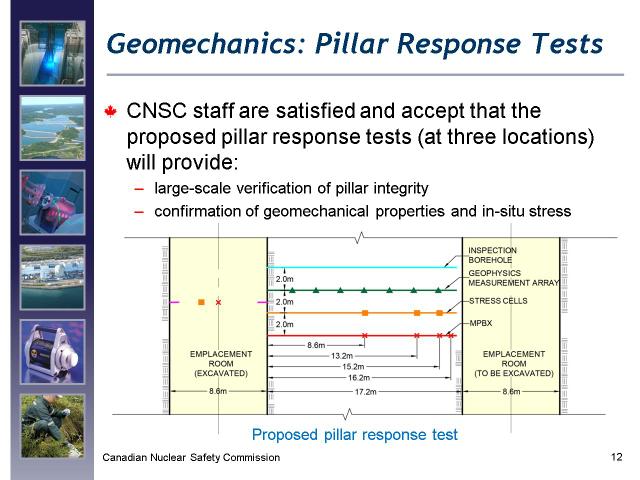 Geomechanics: Pillar Response Tests

CNSC staff are satisfied and accept that the proposed pillar response tests (at three locations) will provide:

– large-scale verification of pillar integrity
– confirmation of geomechanical properties and in-situ stress

INSPECTION BOREHOLE
GEOPHYSICS MEASUREMENT ARRAY
STRESS CELLS
MPBX
2.0m
2.0m
2.0m
8.6m
13.2m
15.2m
16.2m
17.2m
EMPLACEMENT ROOM (EXCAVATED)
8.6m
EMPLACEMENT ROOM (TO BE EXCAVATED)
8.6m

Proposed pillar response test

Canadian Nuclear Safety Commission

12